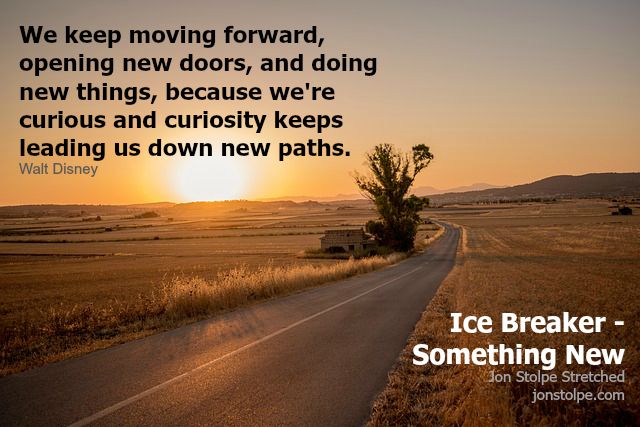 We keep moving forward, opening new doors, and doing new things, because we're curious and curiosity keeps leading us down new paths.
Walt Disney

Ice Breaker - Something New
Jon Stolpe Stretched
jonstolpe.com